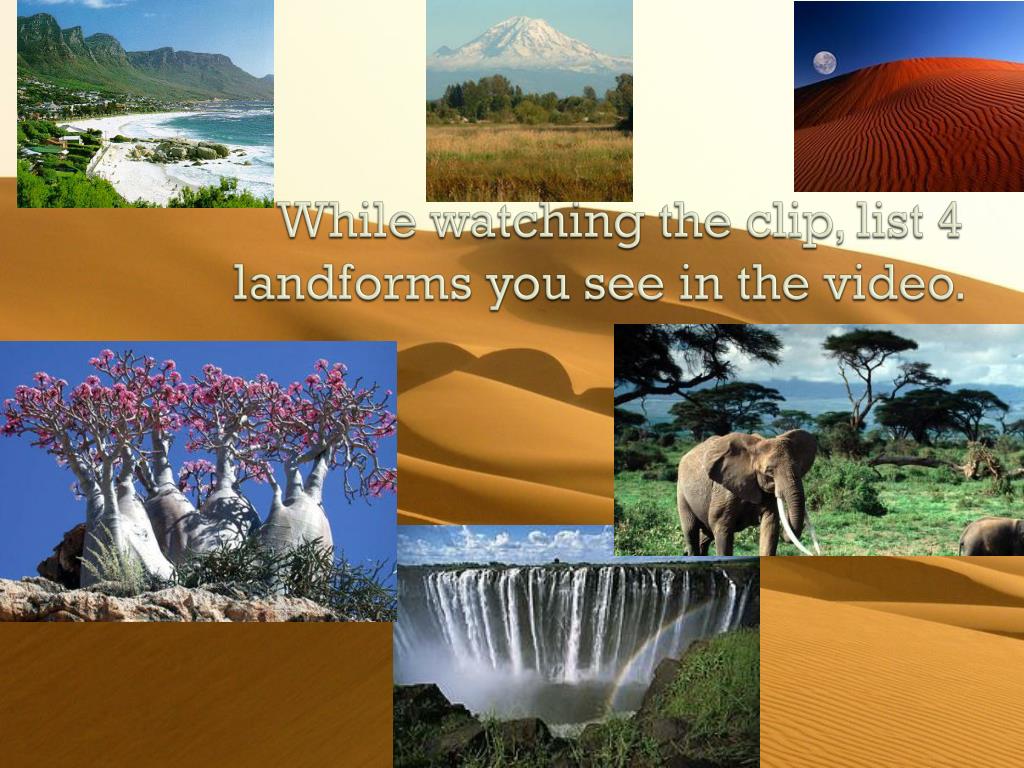 While watching the clip, list 4 landforms you see in the video.